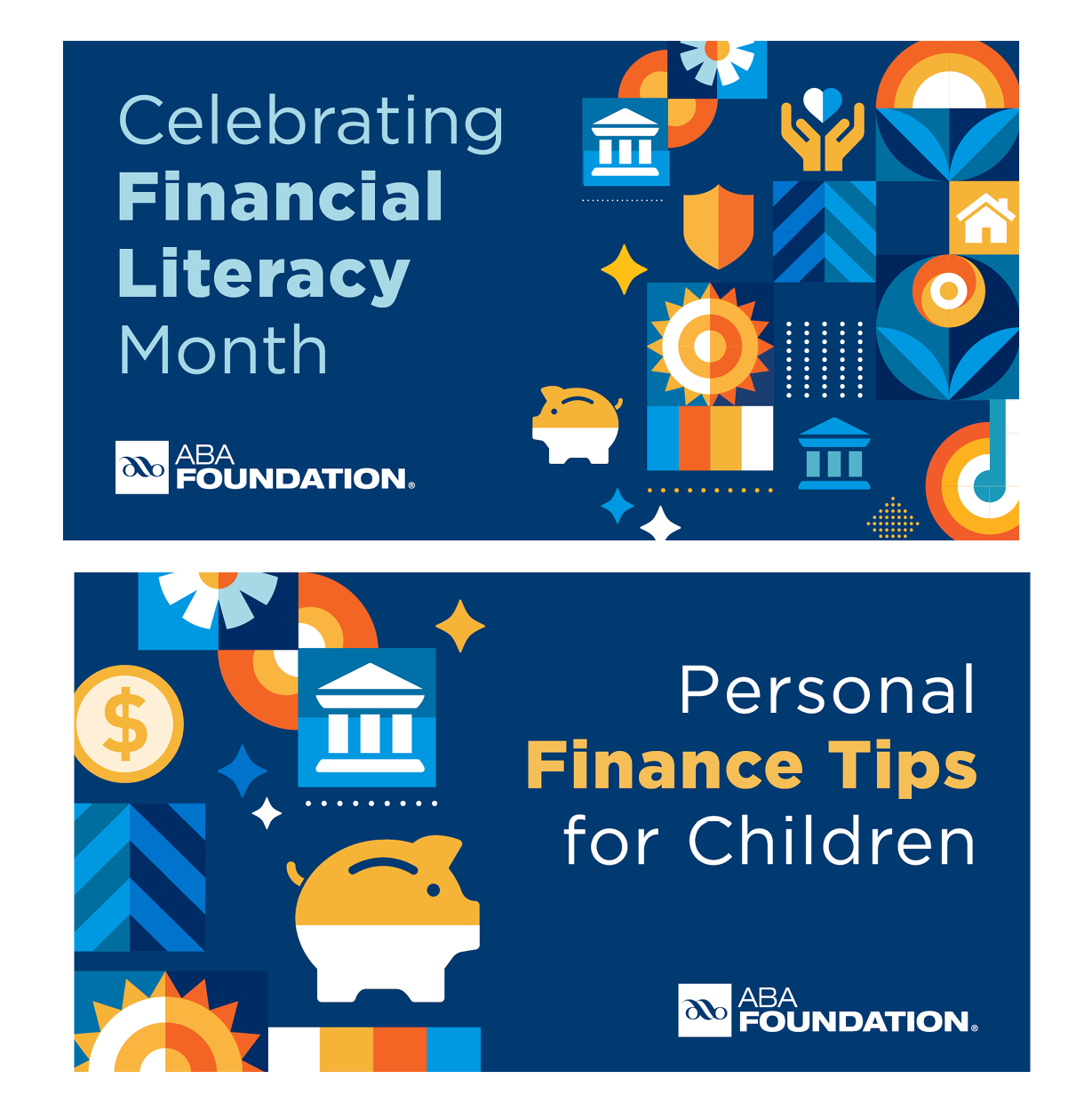 Celebrating
Financial
Literacy
Month

ABA
FOUNDATION®

$

Personal
Finance Tips
for Children

ABA
FOUNDATION®